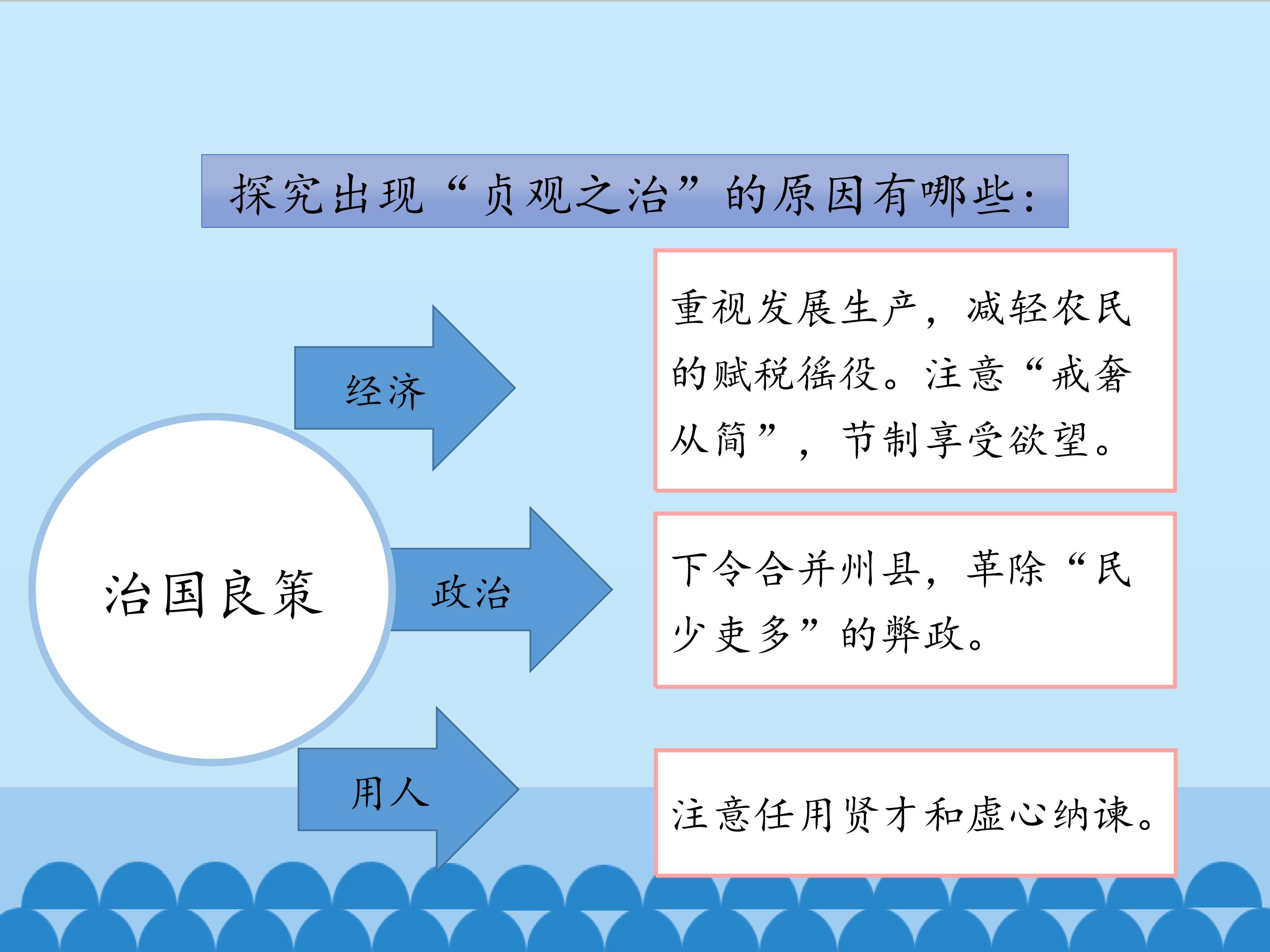 探究出现“贞观之治”的原因有哪些：

治国良策

经济

重视发展生产，减轻农民的赋税徭役。注意“戒奢从简”，节制享受欲望。

政治

下令合并州县，革除“民少吏多”的弊政。

用人

注意任用贤才和虚心纳谏。